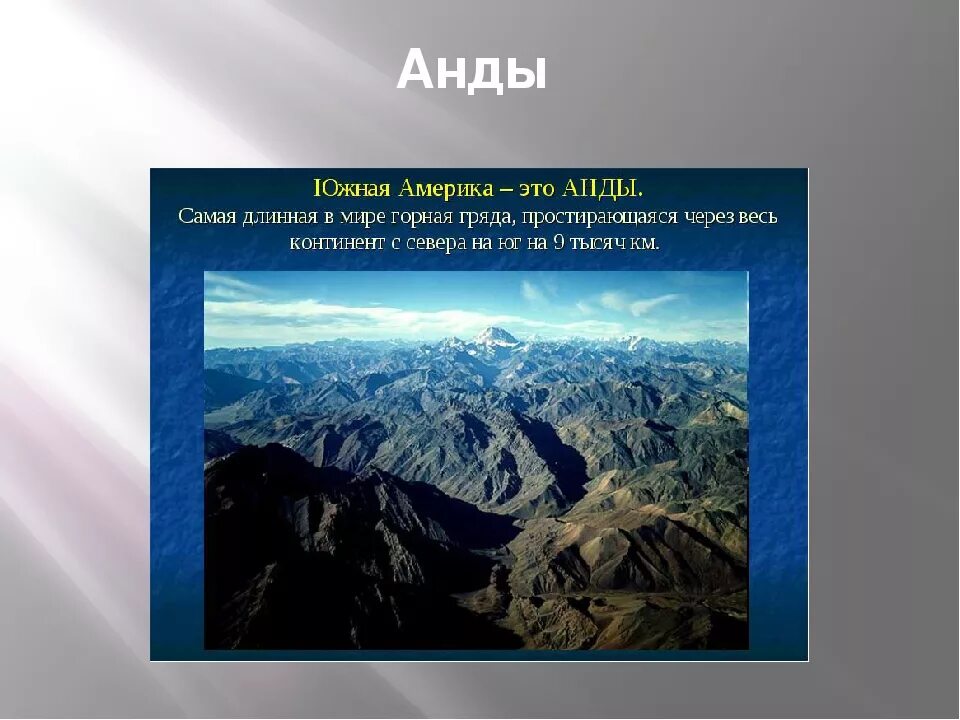 Анды

Южная Америка – это АНДЫ.
Самая длинная в мире горная гряда, простирающаяся через весь континент с севера на юг на 9 тысяч км.